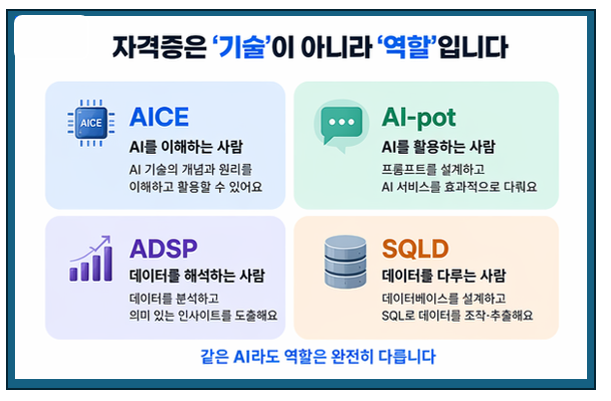 자격증은 '기술'이 아니라 '역할'입니다

AICE

AICE
AI를 이해하는 사람
AI 기술의 개념과 원리를 이해하고 활용할 수 있어요

AI-pot
AI를 활용하는 사람
프롬프트를 설계하고 AI 서비스를 효과적으로 다뤄요

ADSP
데이터를 해석하는 사람
데이터를 분석하고 의미 있는 인사이트를 도출해요

SQLD
데이터를 다루는 사람
데이터베이스를 설계하고 SQL로 데이터를 조작·추출해요

같은 AI라도 역할은 완전히 다릅니다